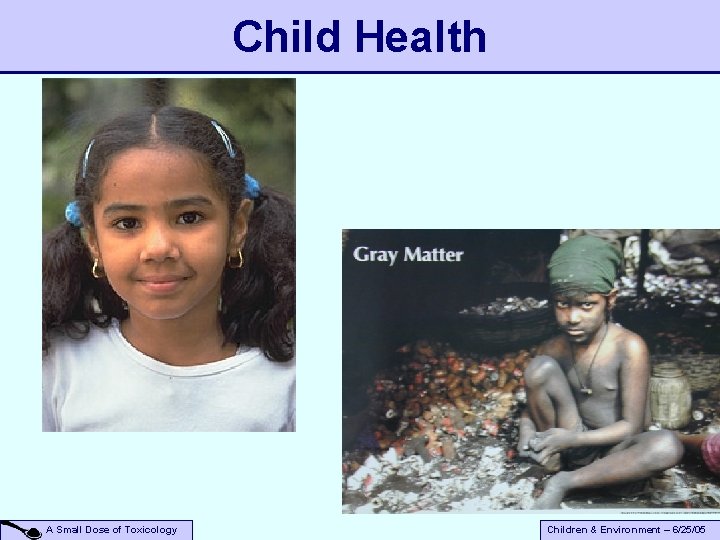 Child Health

Gray Matter

A Small Dose of Toxicology

Children & Environment – 6/25/05